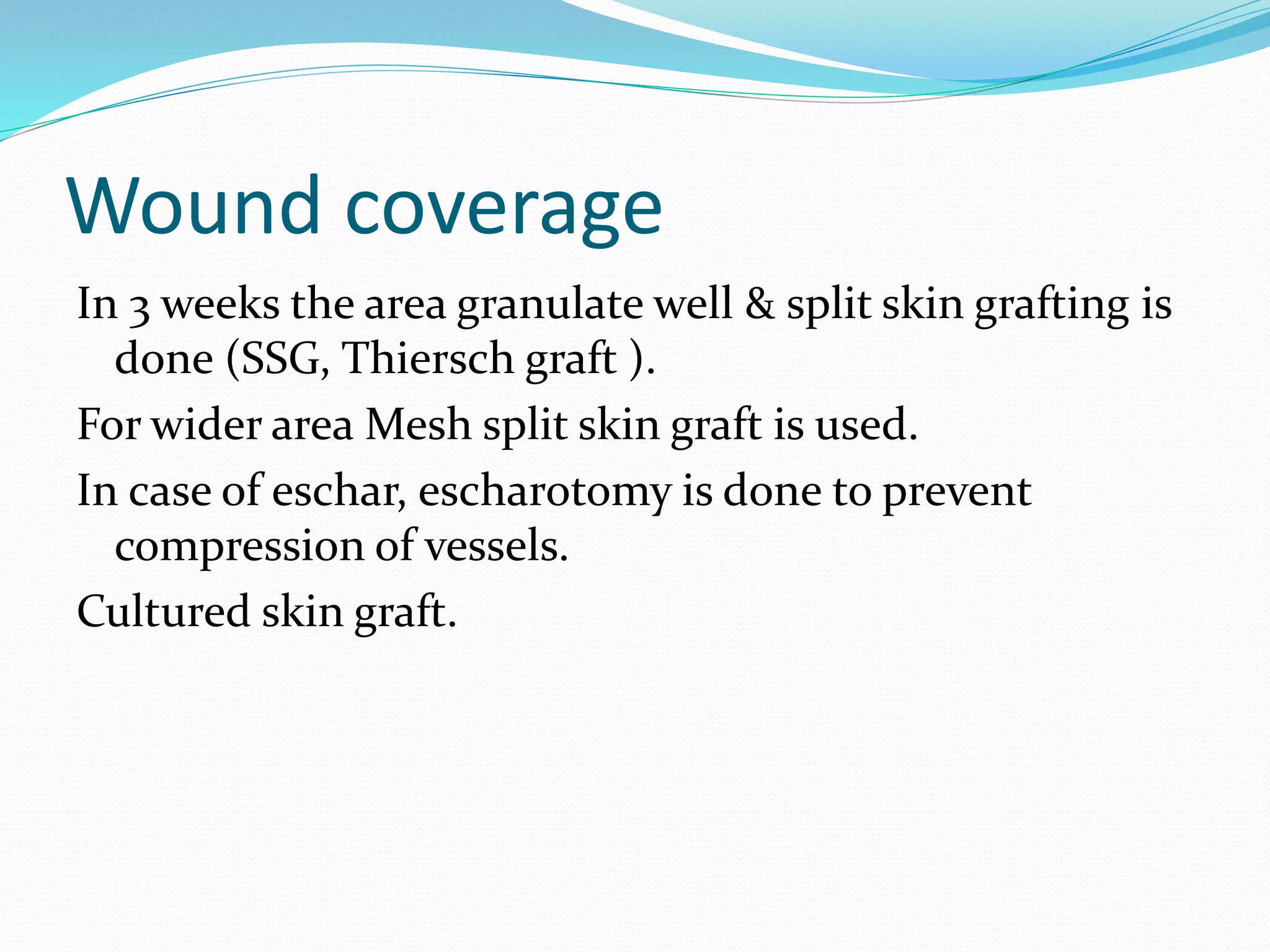 Wound coverage

In 3 weeks the area granulate well & split skin grafting is done (SSG, Thiersch graft ).

For wider area Mesh split skin graft is used.

In case of eschar, escharotomy is done to prevent compression of vessels.

Cultured skin graft.